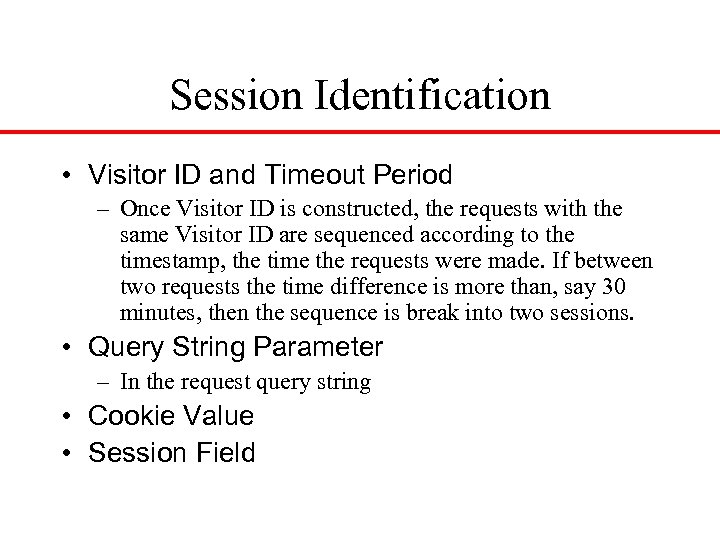 Session Identification

• Visitor ID and Timeout Period
  – Once Visitor ID is constructed, the requests with the same Visitor ID are sequenced according to the timestamp, the time the requests were made. If between two requests the time difference is more than, say 30 minutes, then the sequence is break into two sessions.
• Query String Parameter
  – In the request query string
• Cookie Value
• Session Field